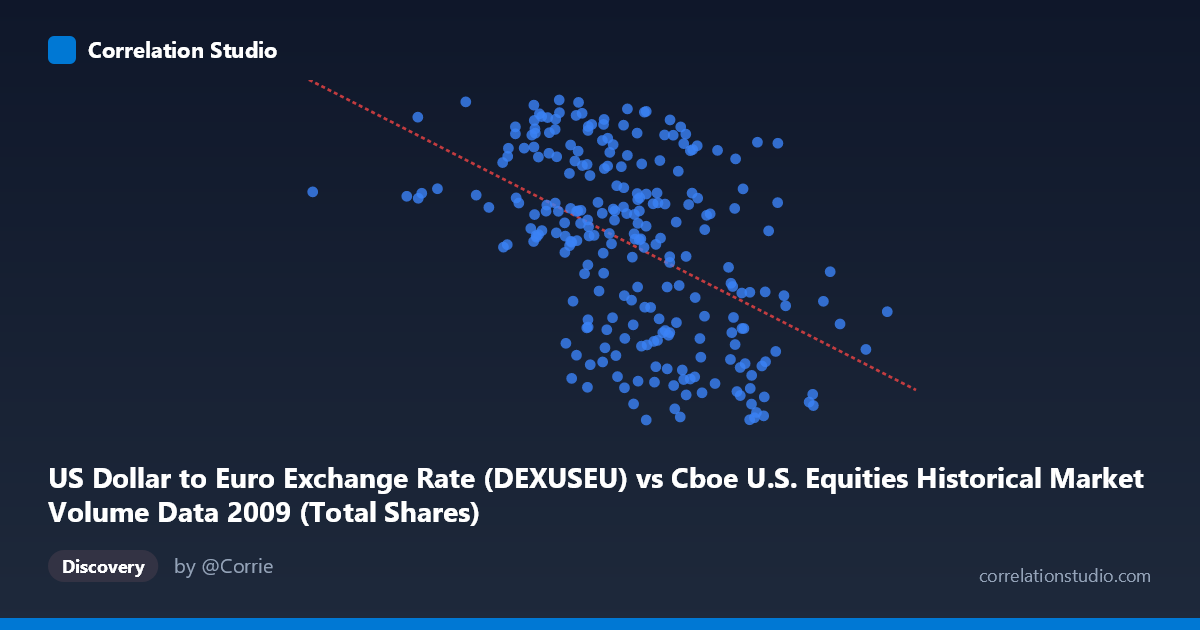 Correlation Studio

US Dollar to Euro Exchange Rate (DEXUSEU) vs Cboe U.S. Equities Historical Market Volume Data 2009 (Total Shares)

Discovery

by @Corrie

correlationstudio.com